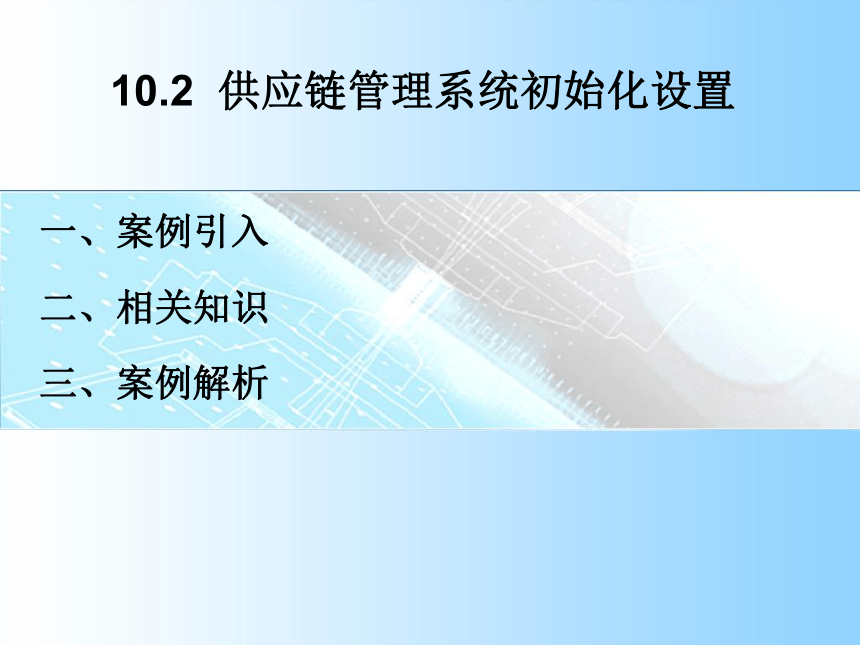 10.2 供应链管理系统初始化设置

一、案例引入

二、相关知识

三、案例解析